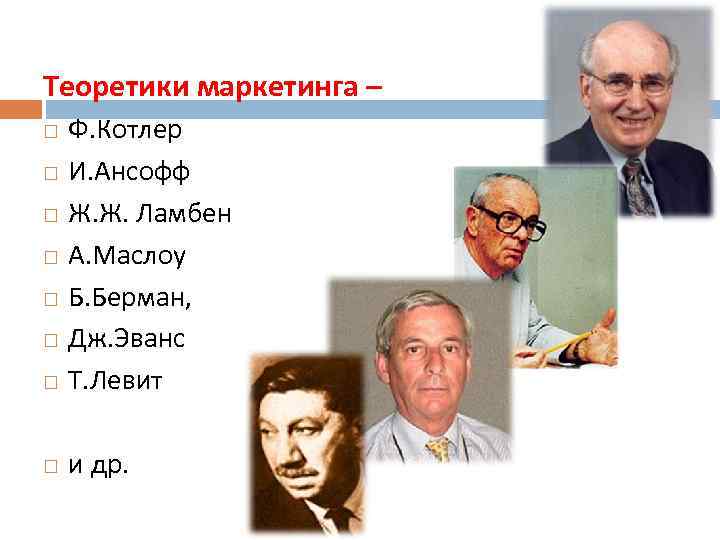 Теоретики маркетинга –

□ Ф.Котлер
□ И.Ансофф
□ Ж.Ж. Ламбен
□ А.Маслоу
□ Б.Берман,
□ Дж.Эванс
□ Т.Левит

□ и др.